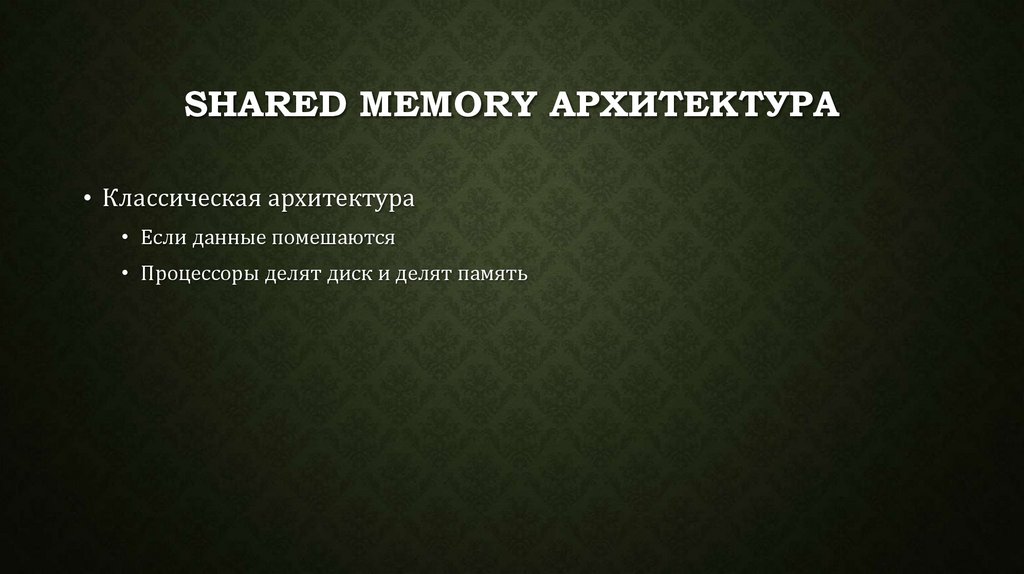 SHARED MEMORY АРХИТЕКТУРА

• Классическая архитектура

• Если данные помешаются

• Процессоры делят диск и делят память